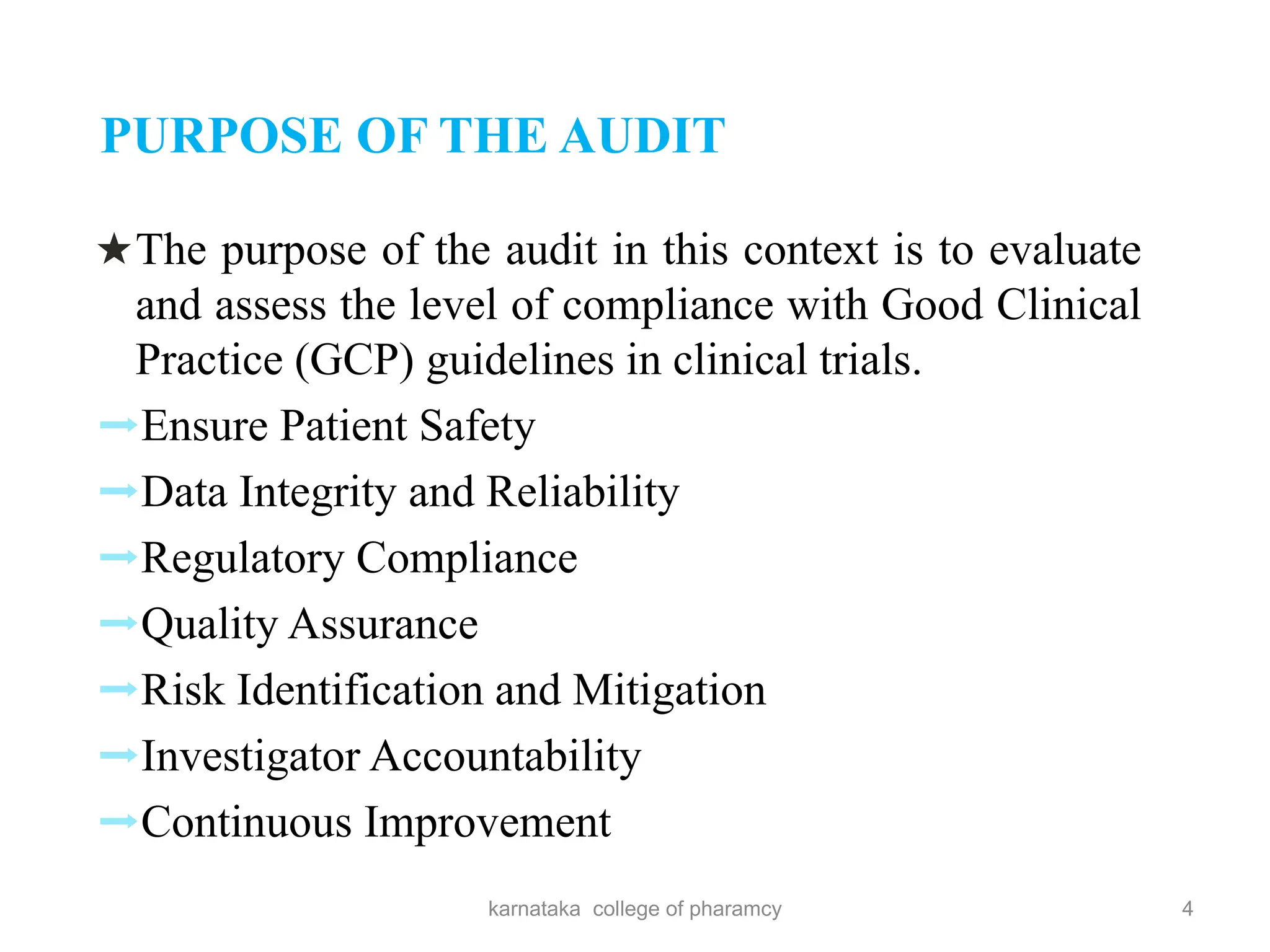 PURPOSE OF THE AUDIT

★The purpose of the audit in this context is to evaluate and assess the level of compliance with Good Clinical Practice (GCP) guidelines in clinical trials.

→Ensure Patient Safety

→Data Integrity and Reliability

→Regulatory Compliance

→Quality Assurance

→Risk Identification and Mitigation

→Investigator Accountability

→Continuous Improvement

karnataka college of pharamcy

4